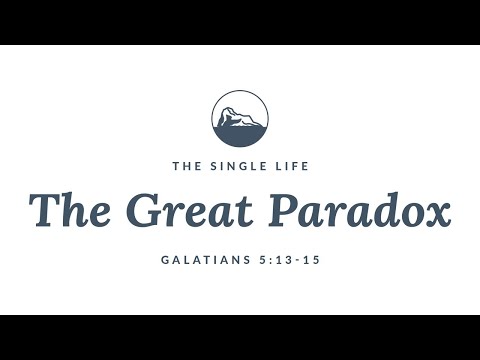 THE SINGLE LIFE

The Great Paradox

GALATIANS 5:13-15